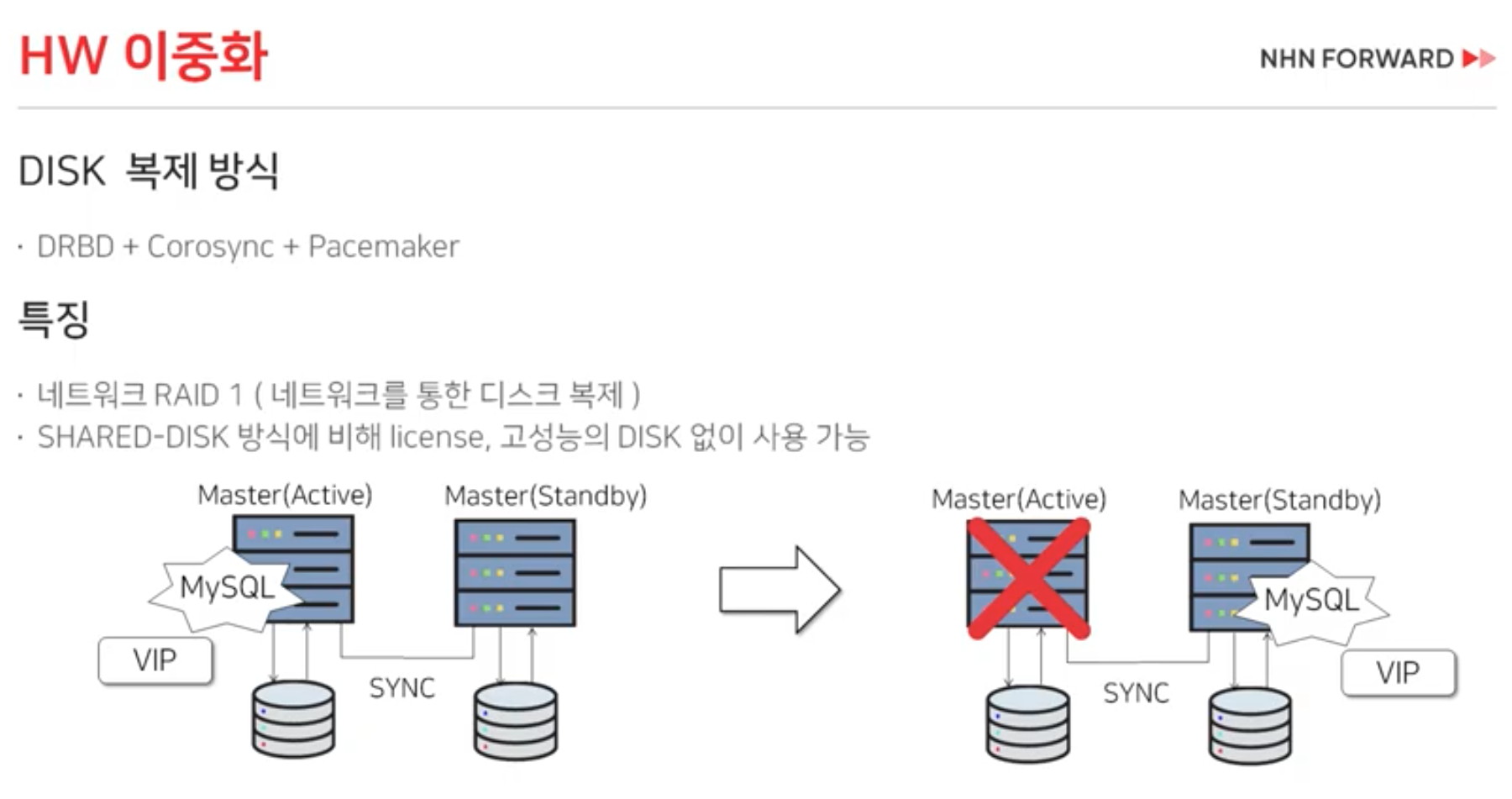 HW 이중화

NHN FORWARD

DISK 복제 방식

· DRBD + Corosync + Pacemaker

특징

· 네트워크 RAID 1 ( 네트워크를 통한 디스크 복제 )
· SHARED-DISK 방식에 비해 license, 고성능의 DISK 없이 사용 가능

Master(Active)
Master(Standby)
MySQL
VIP
SYNC

Master(Active)
Master(Standby)
MySQL
VIP
SYNC